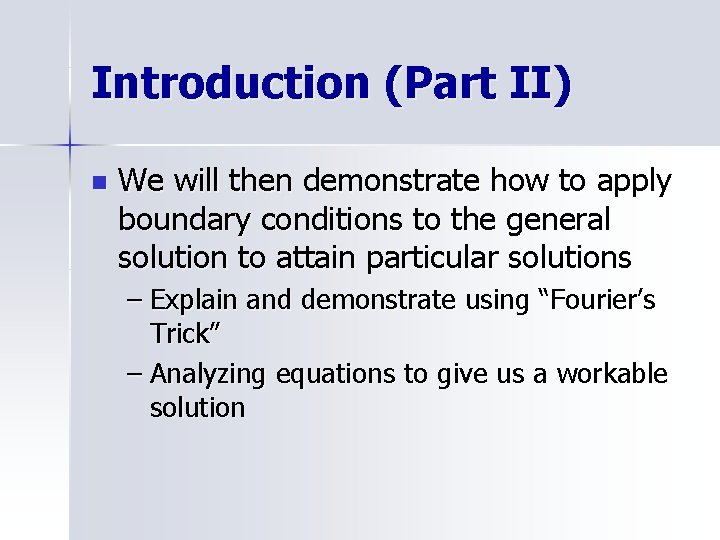 Introduction (Part II)

We will then demonstrate how to apply boundary conditions to the general solution to attain particular solutions

– Explain and demonstrate using “Fourier’s Trick”

– Analyzing equations to give us a workable solution